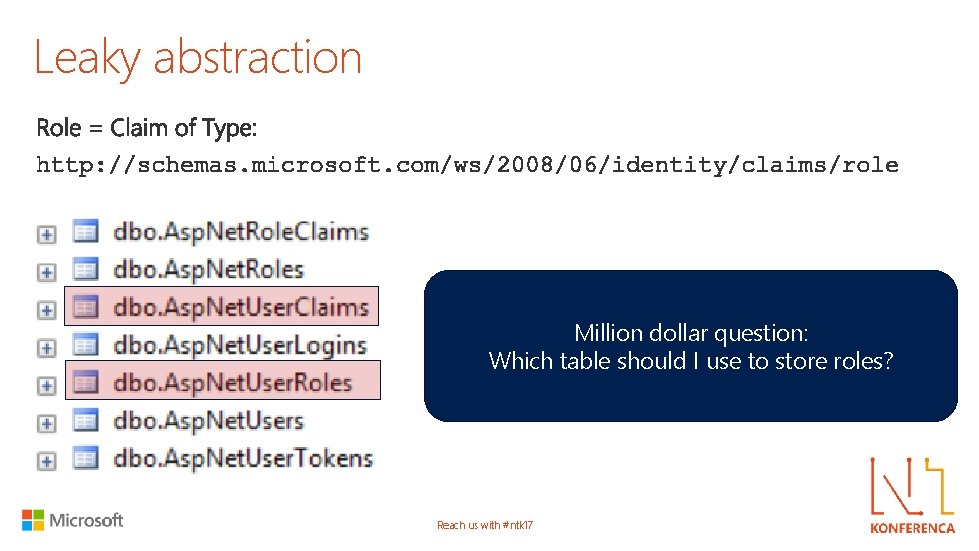 Leaky abstraction

Role = Claim of Type:

http://schemas.microsoft.com/ws/2008/06/identity/claims/role

dbo.AspNetRoleClaims
dbo.AspNetRoles
dbo.AspNetUserClaims
dbo.AspNetUserLogins
dbo.AspNetUserRoles
dbo.AspNetUsers
dbo.AspNetUserTokens

Million dollar question:
Which table should I use to store roles?

Microsoft

Reach us with #ntk17

KONFERENCA